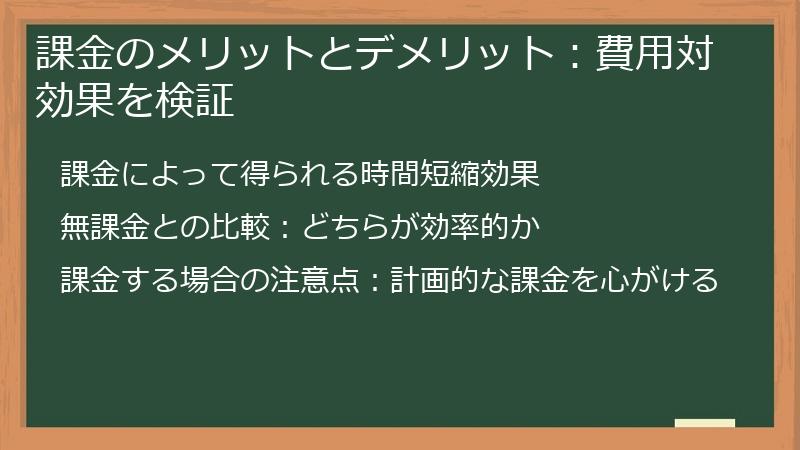 課金のメリットとデメリット：費用対効果を検証

課金によって得られる時間短縮効果

無課金との比較：どちらが効率的か

課金する場合の注意点：計画的な課金を心がける